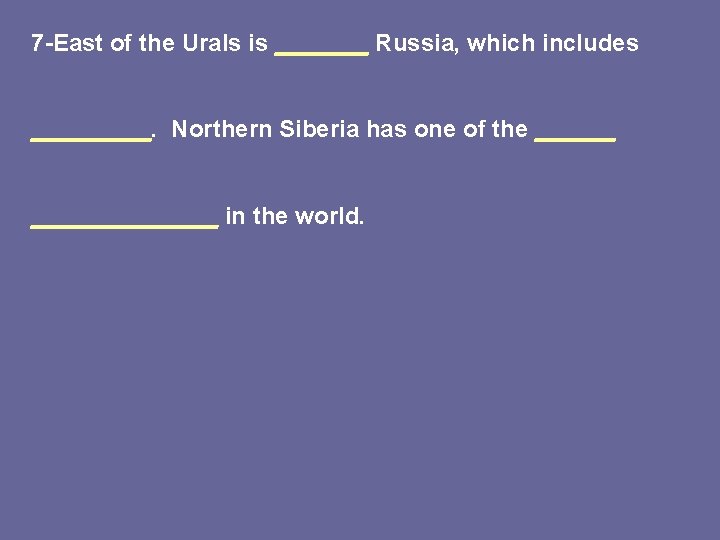 7-East of the Urals is _______ Russia, which includes _________. Northern Siberia has one of the ______ ______________ in the world.